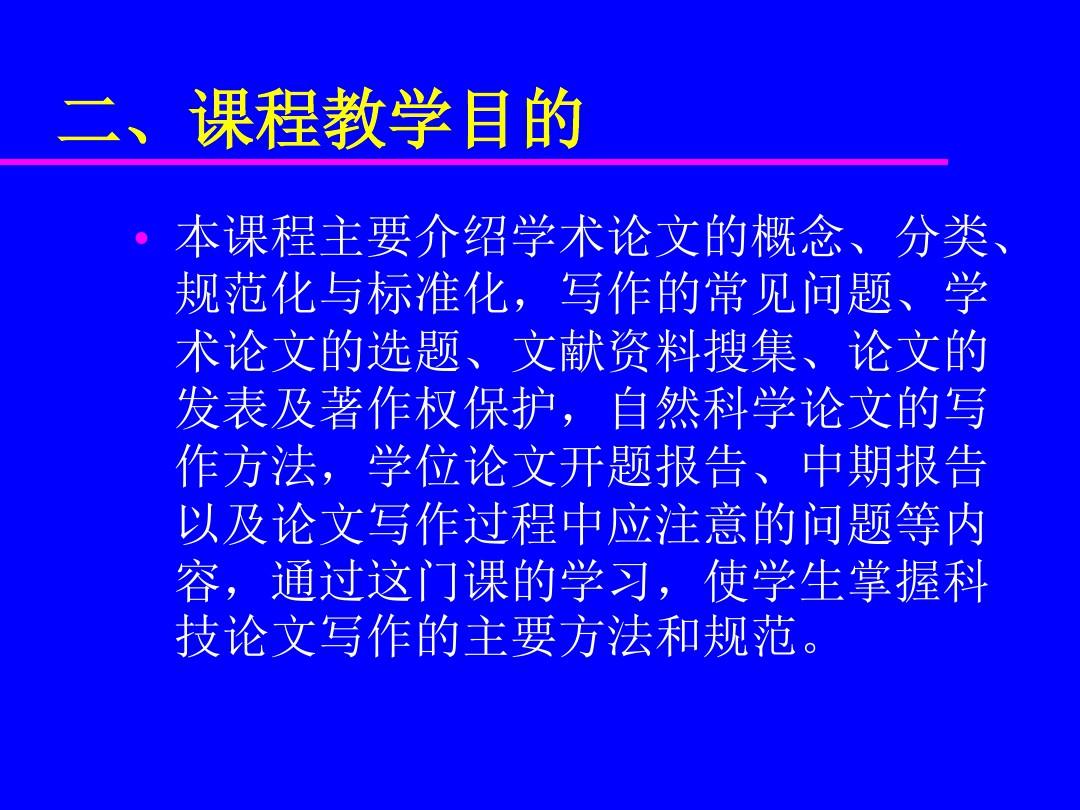 二、课程教学目的

• 本课程主要介绍学术论文的概念、分类、规范化与标准化，写作的常见问题、学术论文的选题、文献资料搜集、论文的发表及著作权保护，自然科学论文的写作方法，学位论文开题报告、中期报告以及论文写作过程中应注意的问题等内容，通过这门课的学习，使学生掌握科技论文写作的主要方法和规范。